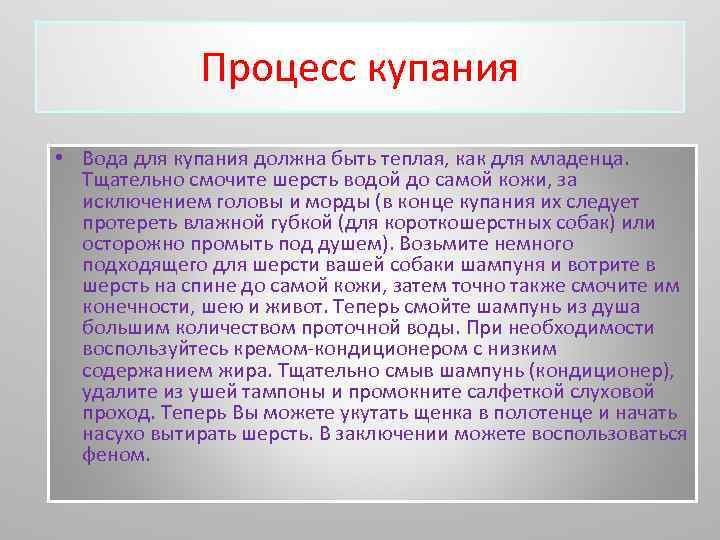 Процесс купания

• Вода для купания должна быть теплая, как для младенца. Тщательно смочите шерсть водой до самой кожи, за исключением головы и морды (в конце купания их следует протереть влажной губкой (для короткошерстных собак) или осторожно промыть под душем). Возьмите немного подходящего для шерсти вашей собаки шампуня и вотрите в шерсть на спине до самой кожи, затем точно также смочите им конечности, шею и живот. Теперь смойте шампунь из душа большим количеством проточной воды. При необходимости воспользуйтесь кремом-кондиционером с низким содержанием жира. Тщательно смыв шампунь (кондиционер), удалите из ушей тампоны и промокните салфеткой слуховой проход. Теперь Вы можете укутать щенка в полотенце и начать насухо вытирать шерсть. В заключении можете воспользоваться феном.